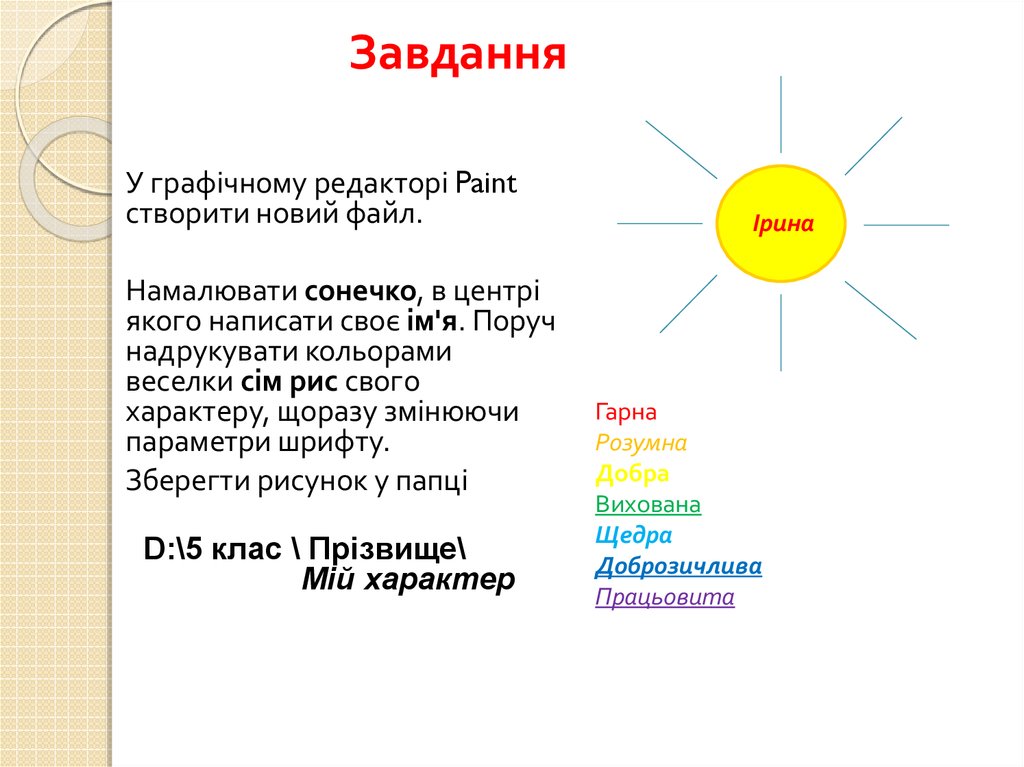 Завдання

У графічному редакторі Paint створити новий файл.

Намалювати сонечко, в центрі якого написати своє ім'я. Поруч надрукувати кольорами веселки сім рис свого характеру, щоразу змінюючи параметри шрифту.

Зберегти рисунок у папці

D:\5 клас \ Прізвище\ Мій характер

Ірина

Гарна
Розумна
Добра
Вихована
Щедра
Доброзичлива
Працьовита